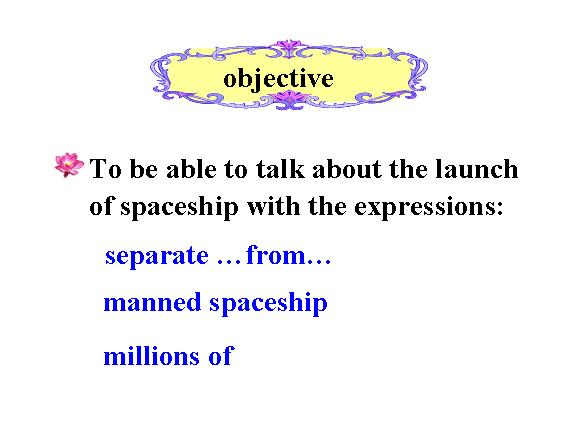 objective

To be able to talk about the launch of spaceship with the expressions:

separate …from…

manned spaceship

millions of